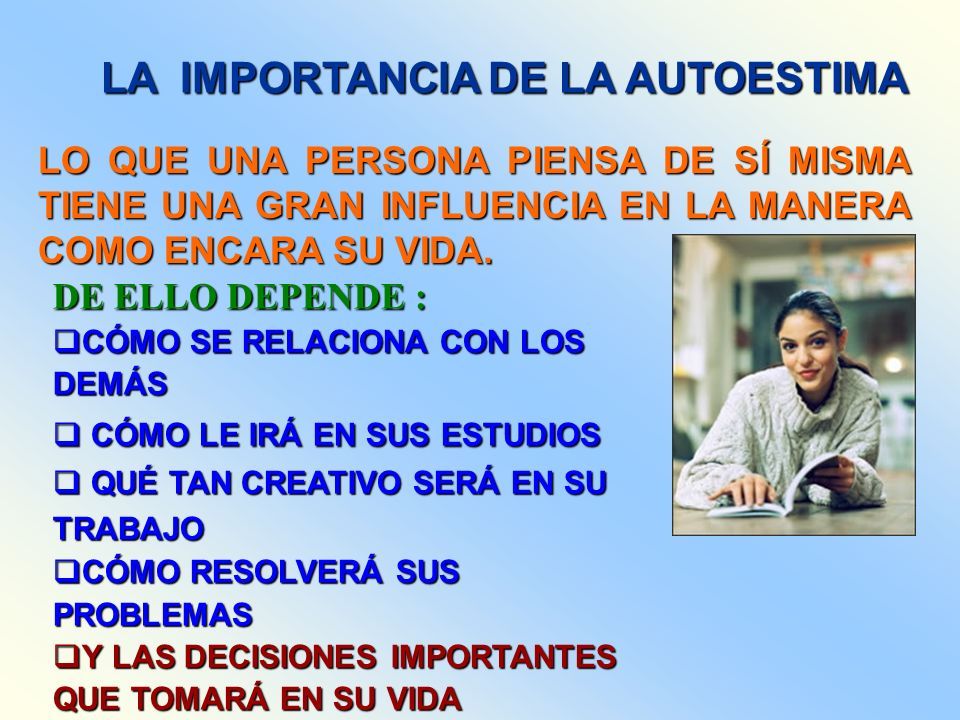 LA IMPORTANCIA DE LA AUTOESTIMA

LO QUE UNA PERSONA PIENSA DE SÍ MISMA TIENE UNA GRAN INFLUENCIA EN LA MANERA COMO ENCARA SU VIDA.

DE ELLO DEPENDE :

❑CÓMO SE RELACIONA CON LOS DEMÁS

❑ CÓMO LE IRÁ EN SUS ESTUDIOS

❑ QUÉ TAN CREATIVO SERÁ EN SU TRABAJO

❑CÓMO RESOLVERÁ SUS PROBLEMAS

❑Y LAS DECISIONES IMPORTANTES QUE TOMARÁ EN SU VIDA